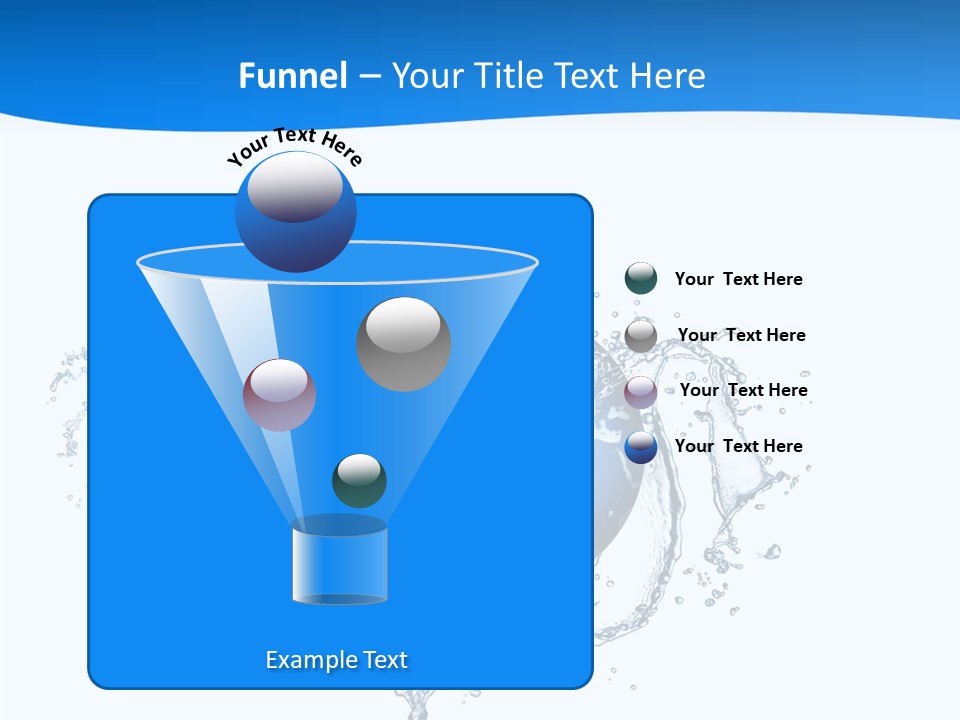 Funnel – Your Title Text Here

Your Text Here

Your Text Here

Your Text Here

Your Text Here

Your Text Here

Example Text